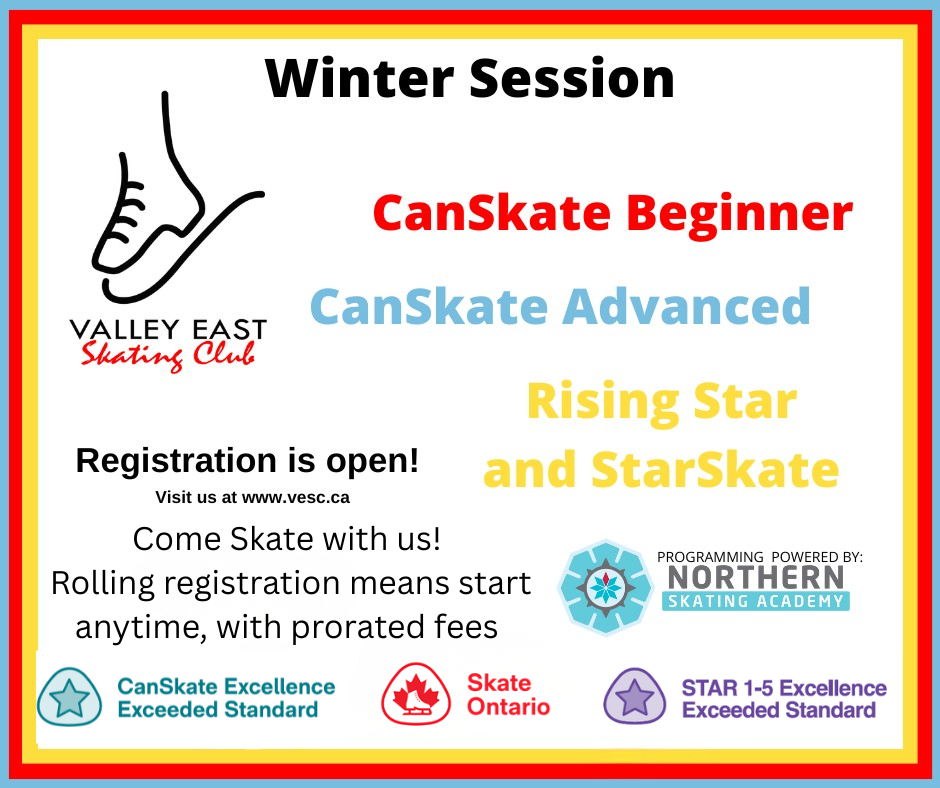 Winter Session

VALLEY EAST
Skating Club

CanSkate Beginner

CanSkate Advanced

Rising Star and StarSkate

Registration is open!
Visit us at www.vesc.ca

Come Skate with us!
Rolling registration means start anytime, with prorated fees

PROGRAMMING POWERED BY:
NORTHERN
SKATING ACADEMY

CanSkate Excellence Exceeded Standard

Skate Ontario

STAR 1-5 Excellence Exceeded Standard